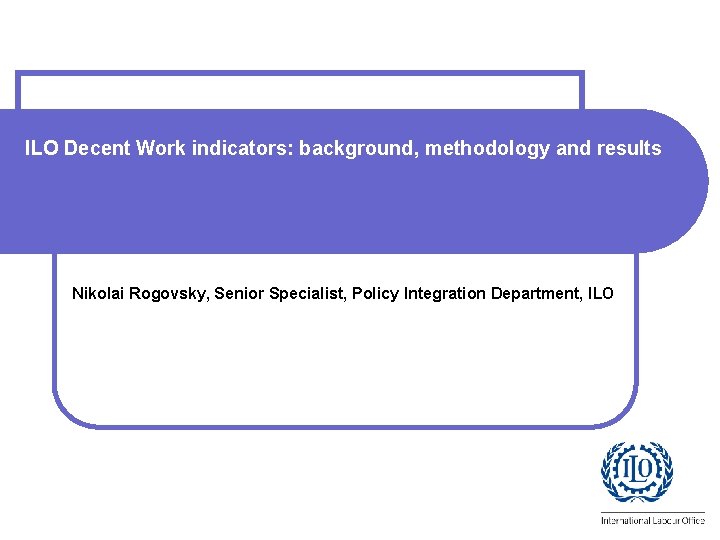 ILO Decent Work indicators: background, methodology and results

Nikolai Rogovsky, Senior Specialist, Policy Integration Department, ILO

ILO

International Labour Office